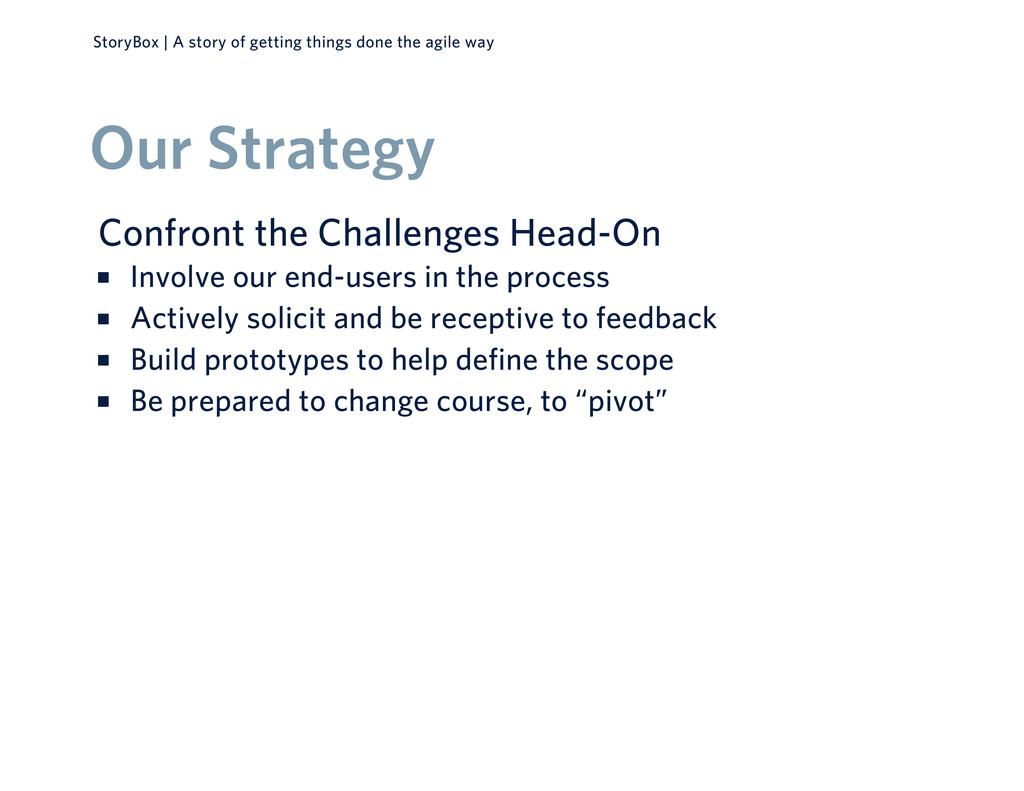 StoryBox | A story of getting things done the agile way

Our Strategy

Confront the Challenges Head-On

- Involve our end-users in the process
- Actively solicit and be receptive to feedback
- Build prototypes to help define the scope
- Be prepared to change course, to “pivot”